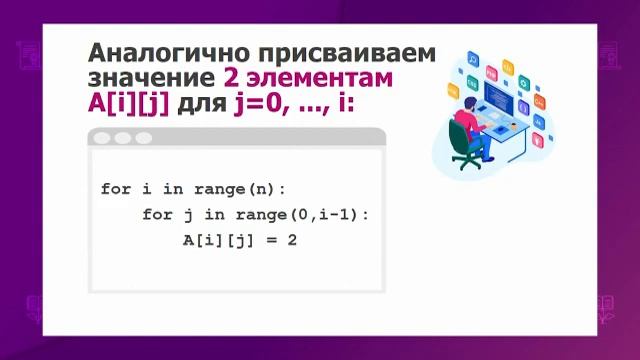 Аналогично присваиваем значение 2 элементам A[i][j] для j=0, ..., i:

for i in range(n):
    for j in range(0,i-1):
        A[i][j] = 2